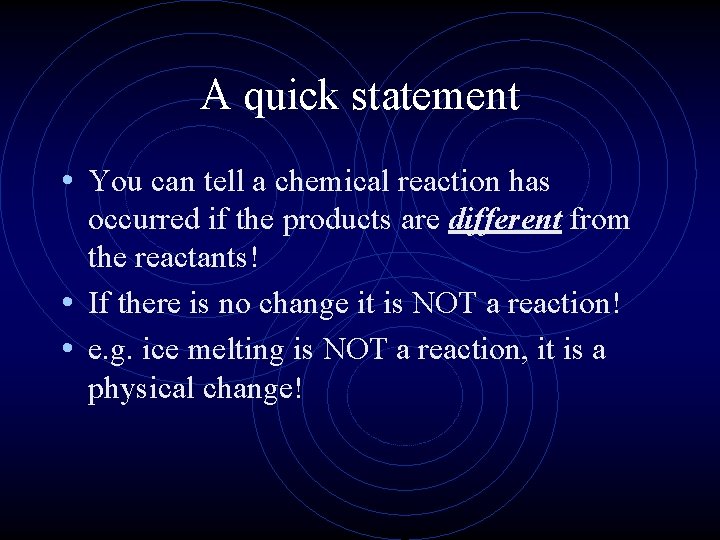 A quick statement

• You can tell a chemical reaction has occurred if the products are different from the reactants!

• If there is no change it is NOT a reaction!

• e.g. ice melting is NOT a reaction, it is a physical change!